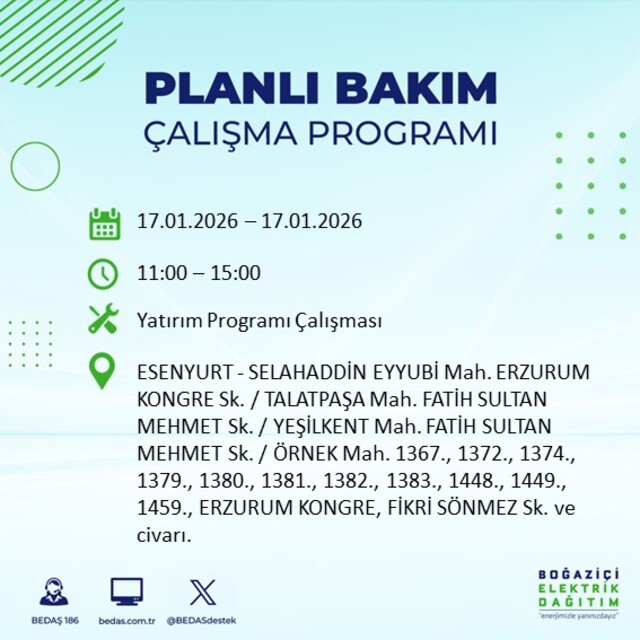 PLANLI BAKIM
ÇALIŞMA PROGRAMI

17.01.2026 – 17.01.2026

11:00 – 15:00

Yatırım Programı Çalışması

ESENYURT - SELAHADDİN EYYUBİ Mah. ERZURUM KONGRE Sk. / TALATPAŞA Mah. FATİH SULTAN MEHMET Sk. / YEŞİLKENT Mah. FATİH SULTAN MEHMET Sk. / ÖRNEK Mah. 1367., 1372., 1374., 1379., 1380., 1381., 1382., 1383., 1448., 1449., 1459., ERZURUM KONGRE, FİKRİ SÖNMEZ Sk. ve civarı.

BEDAŞ 186 bedas.com.tr @BEDASdestek

BOĞAZİÇİ
ELEKTRİK
DAĞITIM
"enerjimizle yanınızdayız"